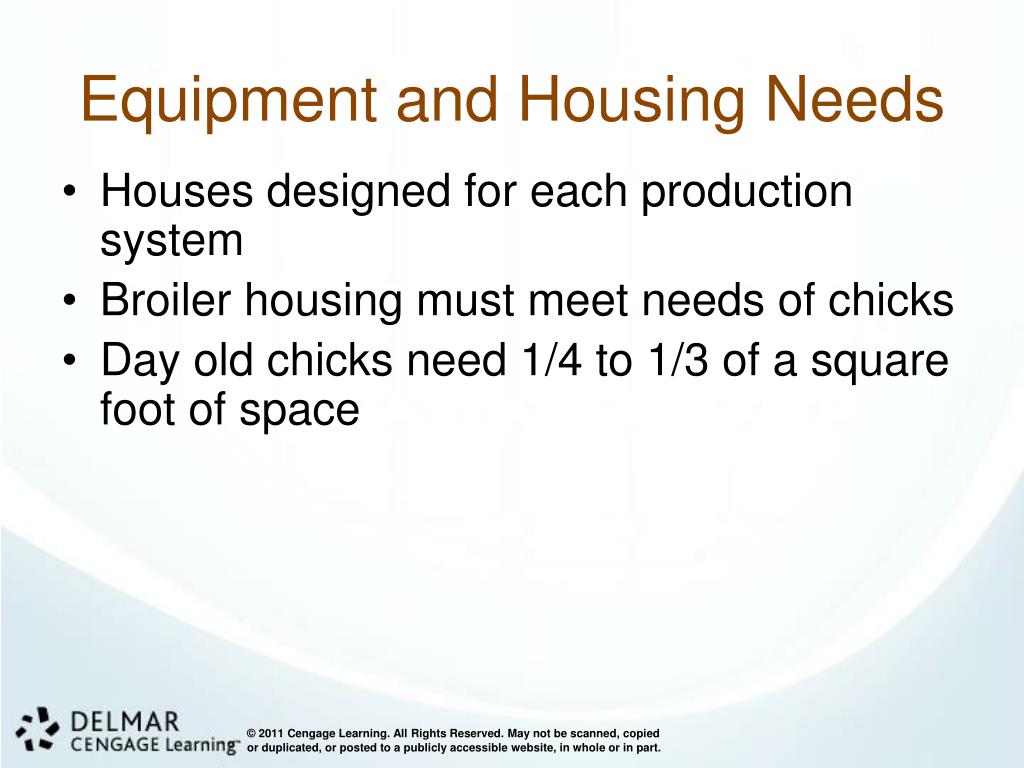 Equipment and Housing Needs

• Houses designed for each production system
• Broiler housing must meet needs of chicks
• Day old chicks need 1/4 to 1/3 of a square foot of space

DELMAR
CENGAGE Learning™

© 2011 Cengage Learning. All Rights Reserved. May not be scanned, copied or duplicated, or posted to a publicly accessible website, in whole or in part.